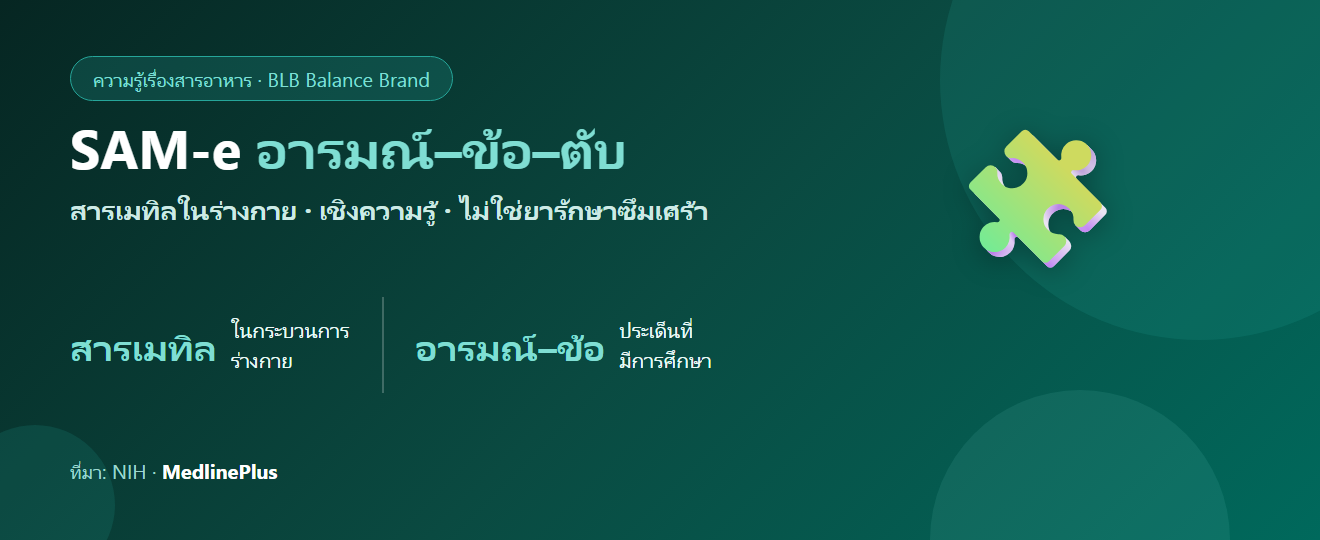 ความรู้เรื่องสารอาหาร · BLB Balance Brand

SAM-e อารมณ์–ข้อ–ตับ

สารเมทิลในร่างกาย · เชิงความรู้ · ไม่ใช่ยารักษาซึมเศร้า

สารเมทิล ในกระบวนการร่างกาย

อารมณ์–ข้อ ประเด็นที่มีการศึกษา

ที่มา: NIH · MedlinePlus